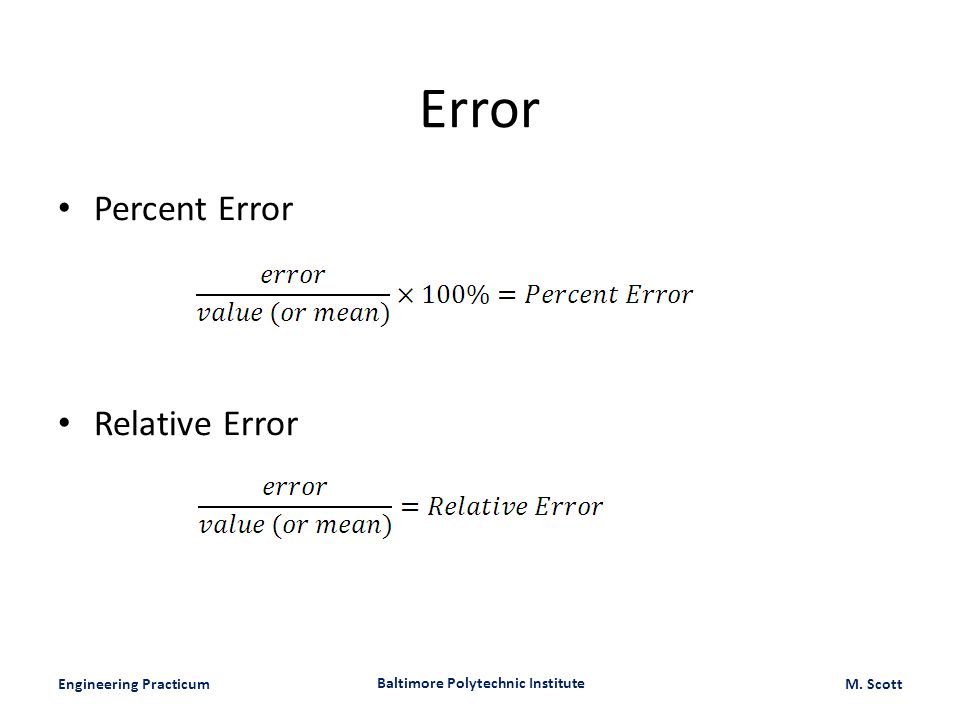 Error

• Percent Error

$\frac{error}{value\ (or\ mean)} \times 100\% = Percent\ Error$

• Relative Error

$\frac{error}{value\ (or\ mean)} = Relative\ Error$

Engineering Practicum

Baltimore Polytechnic Institute

M. Scott